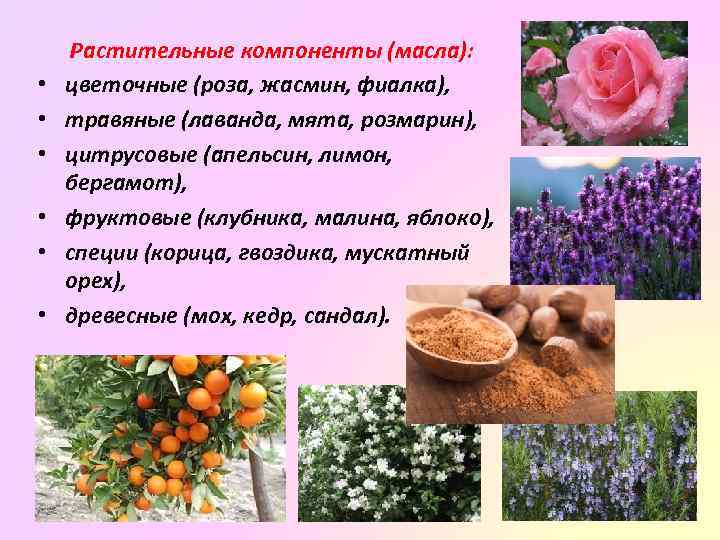 Растительные компоненты (масла):

• цветочные (роза, жасмин, фиалка),
• травяные (лаванда, мята, розмарин),
• цитрусовые (апельсин, лимон, бергамот),
• фруктовые (клубника, малина, яблоко),
• специи (корица, гвоздика, мускатный орех),
• древесные (мох, кедр, сандал).